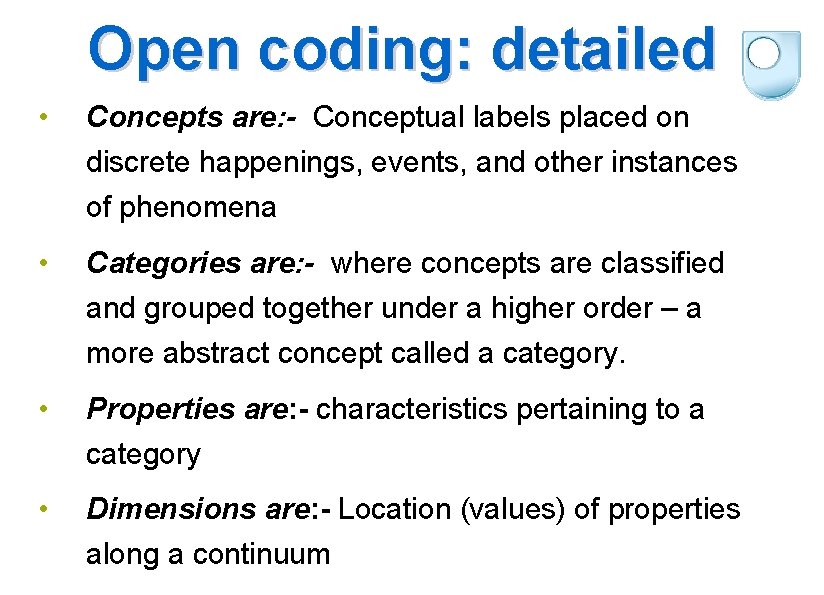 Open coding: detailed

• Concepts are:- Conceptual labels placed on discrete happenings, events, and other instances of phenomena

• Categories are:- where concepts are classified and grouped together under a higher order – a more abstract concept called a category.

• Properties are:- characteristics pertaining to a category

• Dimensions are:- Location (values) of properties along a continuum